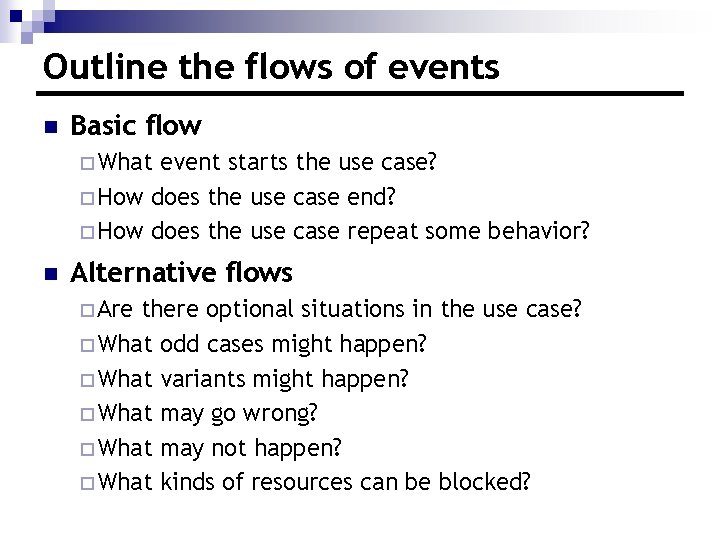 Outline the flows of events

Basic flow

What event starts the use case?

How does the use case end?

How does the use case repeat some behavior?

Alternative flows

Are there optional situations in the use case?

What odd cases might happen?

What variants might happen?

What may go wrong?

What may not happen?

What kinds of resources can be blocked?